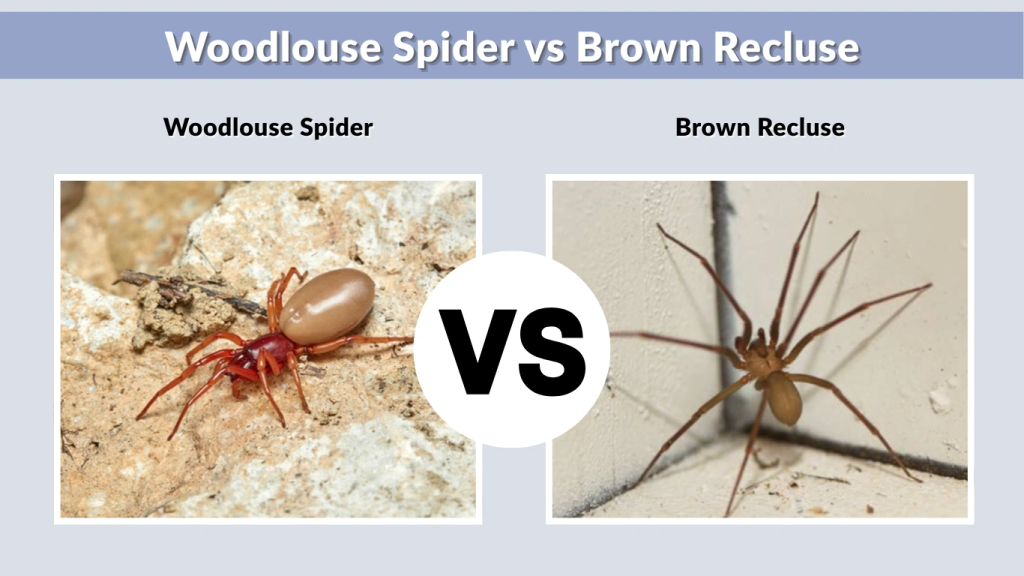 Woodlouse Spider vs Brown Recluse

Woodlouse Spider

Brown Recluse

VS